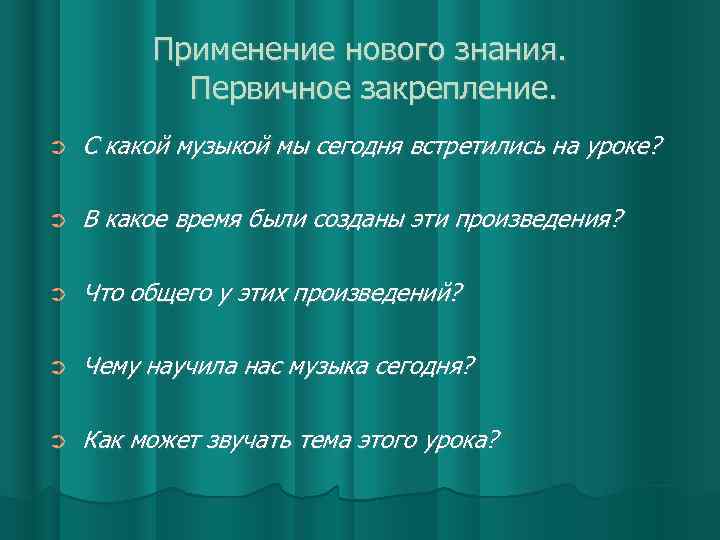 Применение нового знания. Первичное закрепление.

С какой музыкой мы сегодня встретились на уроке?

В какое время были созданы эти произведения?

Что общего у этих произведений?

Чему научила нас музыка сегодня?

Как может звучать тема этого урока?